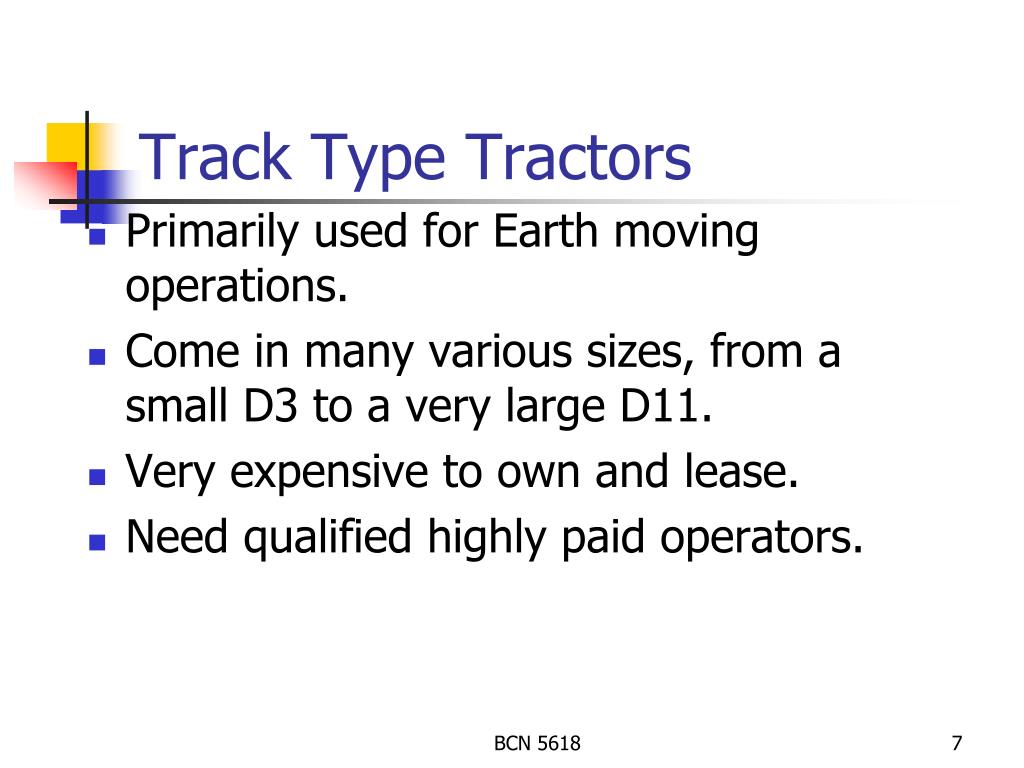 Track Type Tractors

- Primarily used for Earth moving operations.
- Come in many various sizes, from a small D3 to a very large D11.
- Very expensive to own and lease.
- Need qualified highly paid operators.

BCN 5618

7